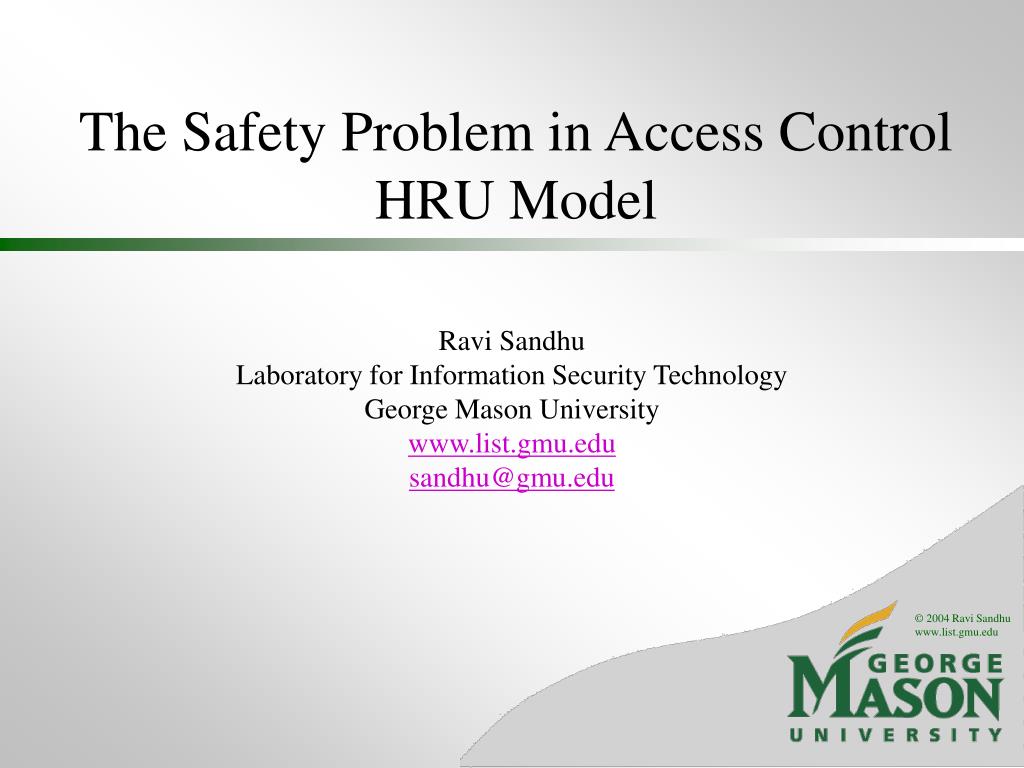 The Safety Problem in Access Control
HRU Model

Ravi Sandhu
Laboratory for Information Security Technology
George Mason University
www.list.gmu.edu
sandhu@gmu.edu

© 2004 Ravi Sandhu
www.list.gmu.edu

GEORGE
MASON
UNIVERSITY